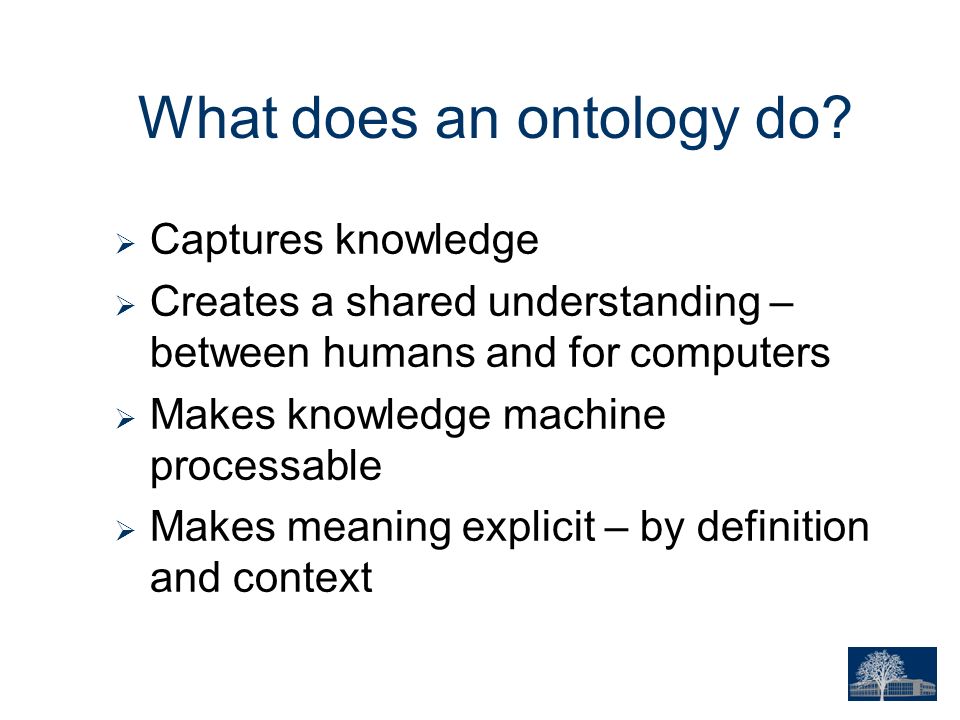 What does an ontology do?

➢ Captures knowledge
➢ Creates a shared understanding – between humans and for computers
➢ Makes knowledge machine processable
➢ Makes meaning explicit – by definition and context